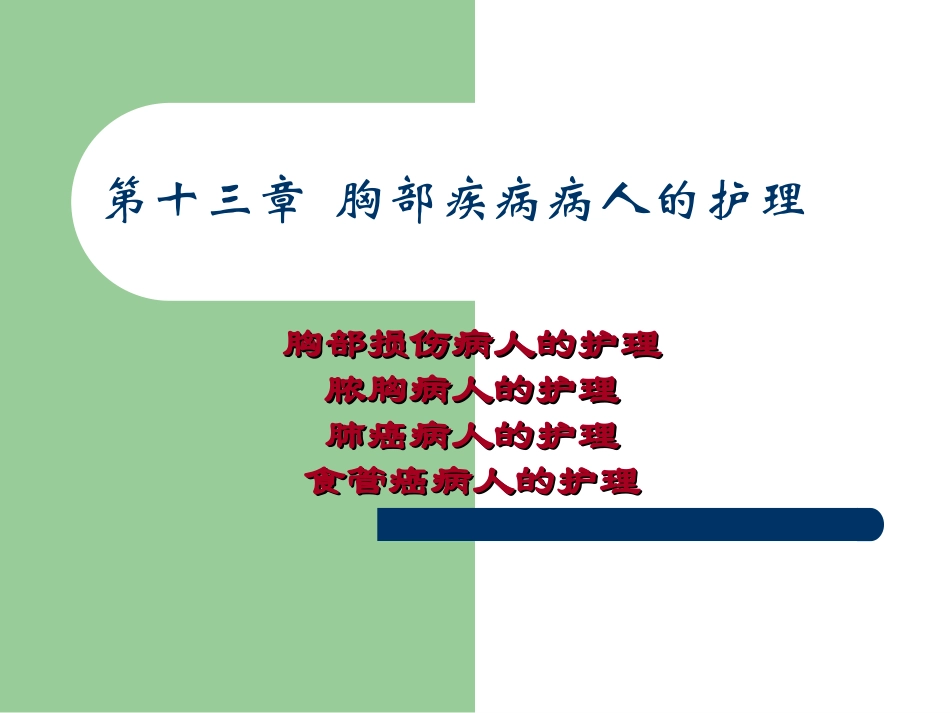 第十三章 胸部疾病病人的护理

胸部损伤病人的护理
脓胸病人的护理
肺癌病人的护理
食管癌病人的护理